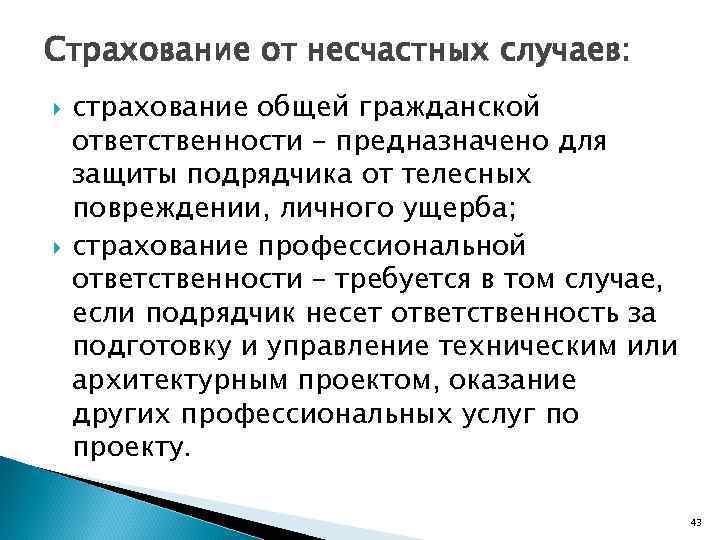 Страхование от несчастных случаев:

страхование общей гражданской ответственности – предназначено для защиты подрядчика от телесных повреждении, личного ущерба;

страхование профессиональной ответственности – требуется в том случае, если подрядчик несет ответственность за подготовку и управление техническим или архитектурным проектом, оказание других профессиональных услуг по проекту.

43